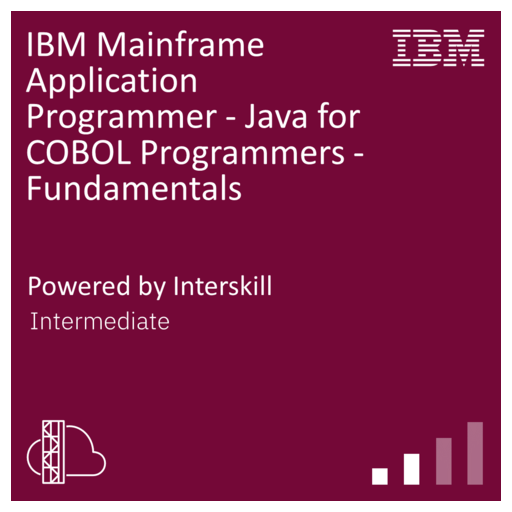 IBM Mainframe Application Programmer - Java for COBOL Programmers - Fundamentals

IBM

Powered by Interskill

Intermediate